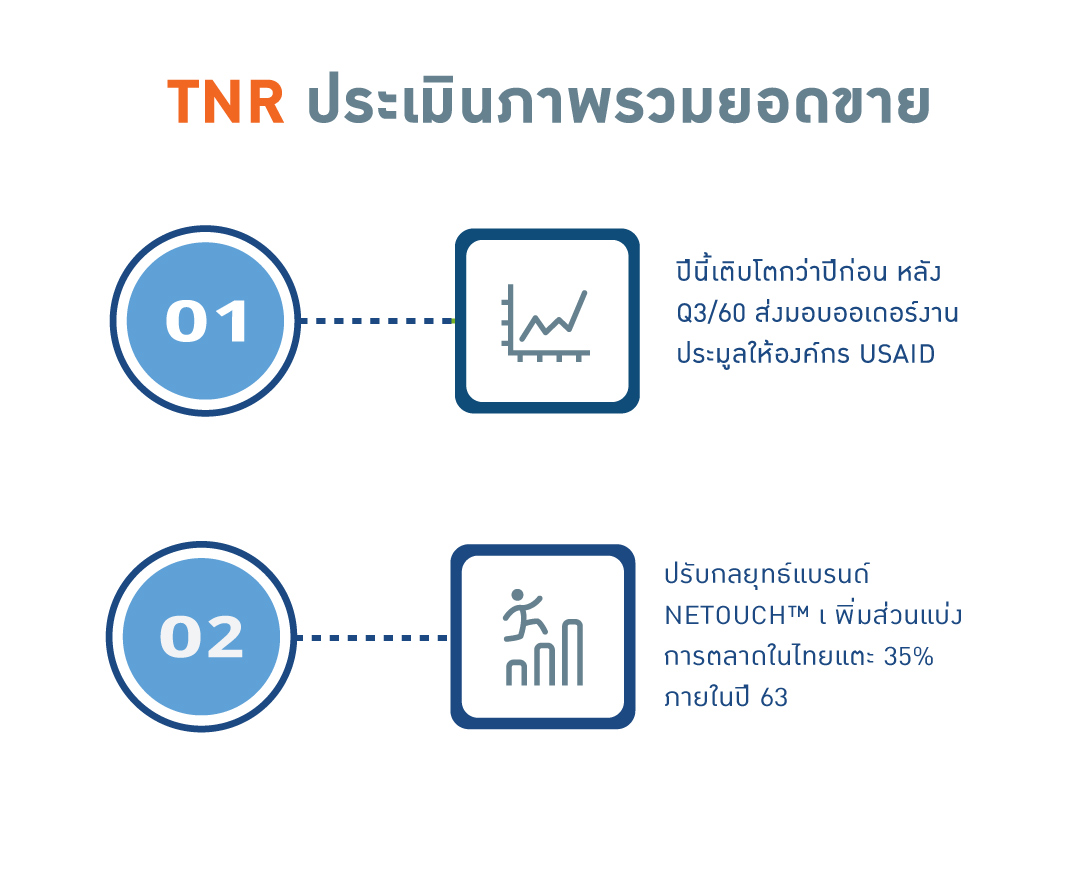 TNR ประเมินภาพรวมยอดขาย

01

ปีนี้เติบโตกว่าปีก่อน หลัง Q3/60 ส่งมอบออเดอร์งานประมูลให้องค์กร USAID

02

ปรับกลยุทธ์แบรนด์ NETOUCH™ เ พิ่มส่วนแบ่งการตลาดในไทยแตะ 35% ภายในปี 63